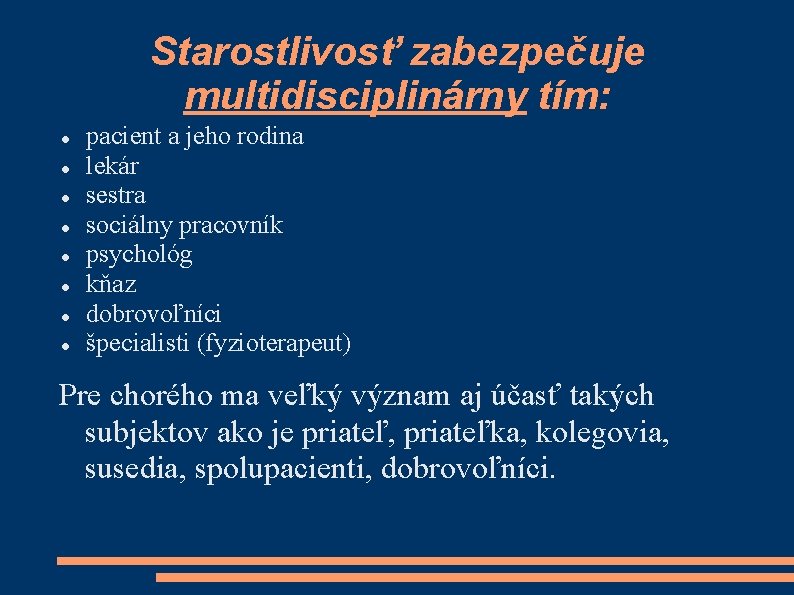 Starostlivosť zabezpečuje multidisciplinárny tím:

- pacient a jeho rodina
- lekár
- sestra
- sociálny pracovník
- psychológ
- kňaz
- dobrovoľníci
- špecialisti (fyzioterapeut)

Pre chorého ma veľký význam aj účasť takých subjektov ako je priateľ, priateľka, kolegovia, susedia, spolupacienti, dobrovoľníci.